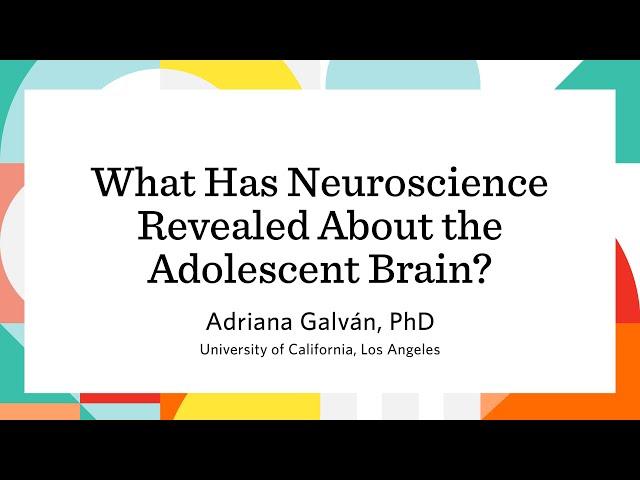 What Has Neuroscience Revealed About the Adolescent Brain?

Adriana Galván, PhD
University of California, Los Angeles